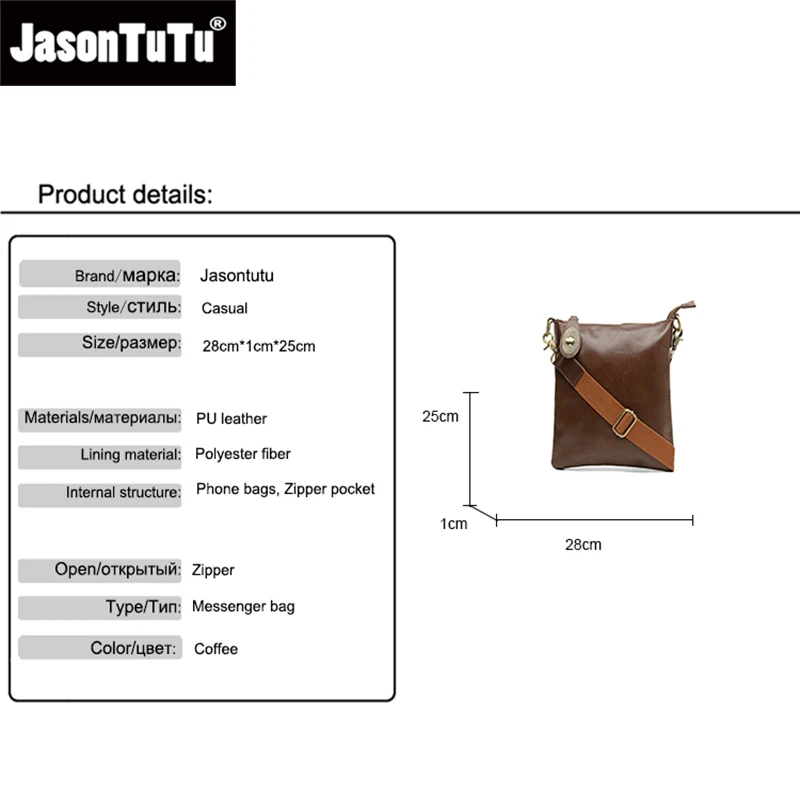 JasonTuTu®

Product details:

Brand/марка: Jasontutu
Style/стиль: Casual
Size/размер: 28cm*1cm*25cm

Materials/материалы: PU leather
Lining material: Polyester fiber
Internal structure: Phone bags, Zipper pocket

Open/открытый: Zipper
Type/Тип: Messenger bag
Color/цвет: Coffee

25cm
1cm
28cm